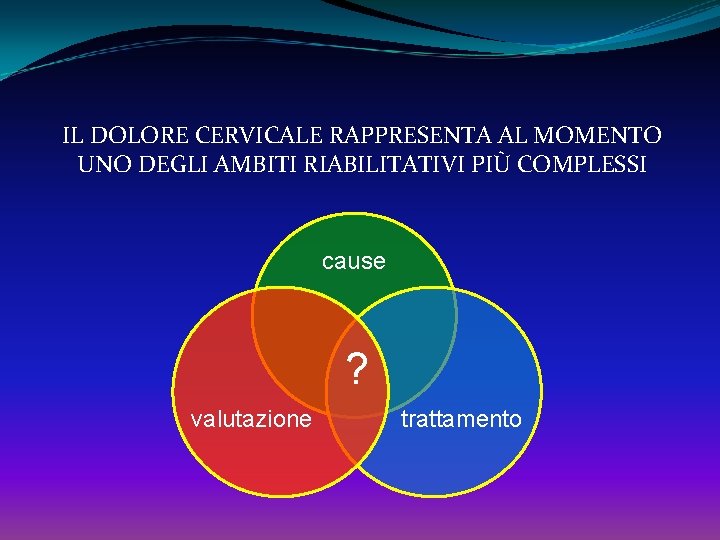 IL DOLORE CERVICALE RAPPRESENTA AL MOMENTO UNO DEGLI AMBITI RIABILITATIVI PIÙ COMPLESSI

cause

?

valutazione

trattamento